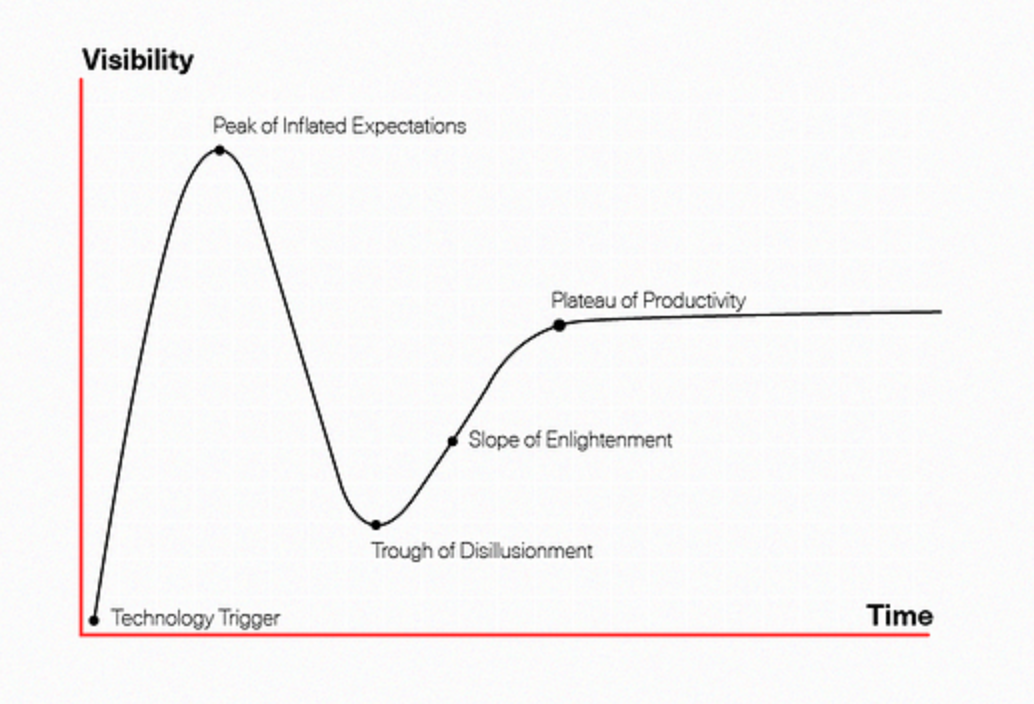 Visibility

Peak of Inflated Expectations

Plateau of Productivity

Slope of Enlightenment

Trough of Disillusionment

Technology Trigger

Time